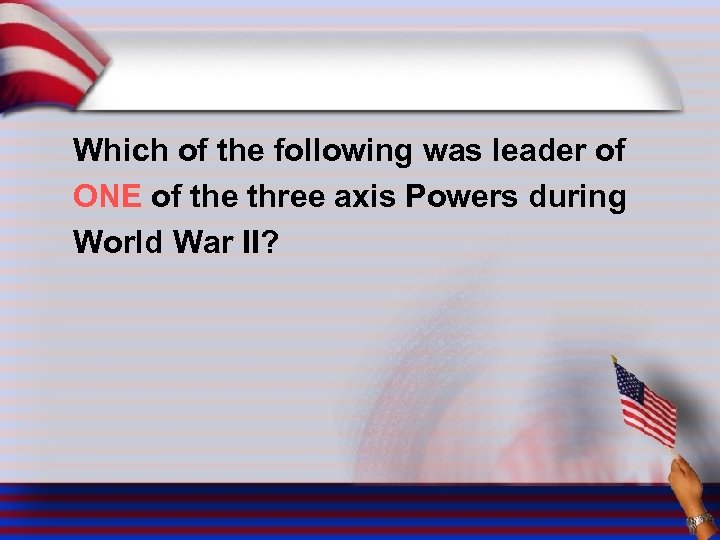 Which of the following was leader of ONE of the three axis Powers during World War II?